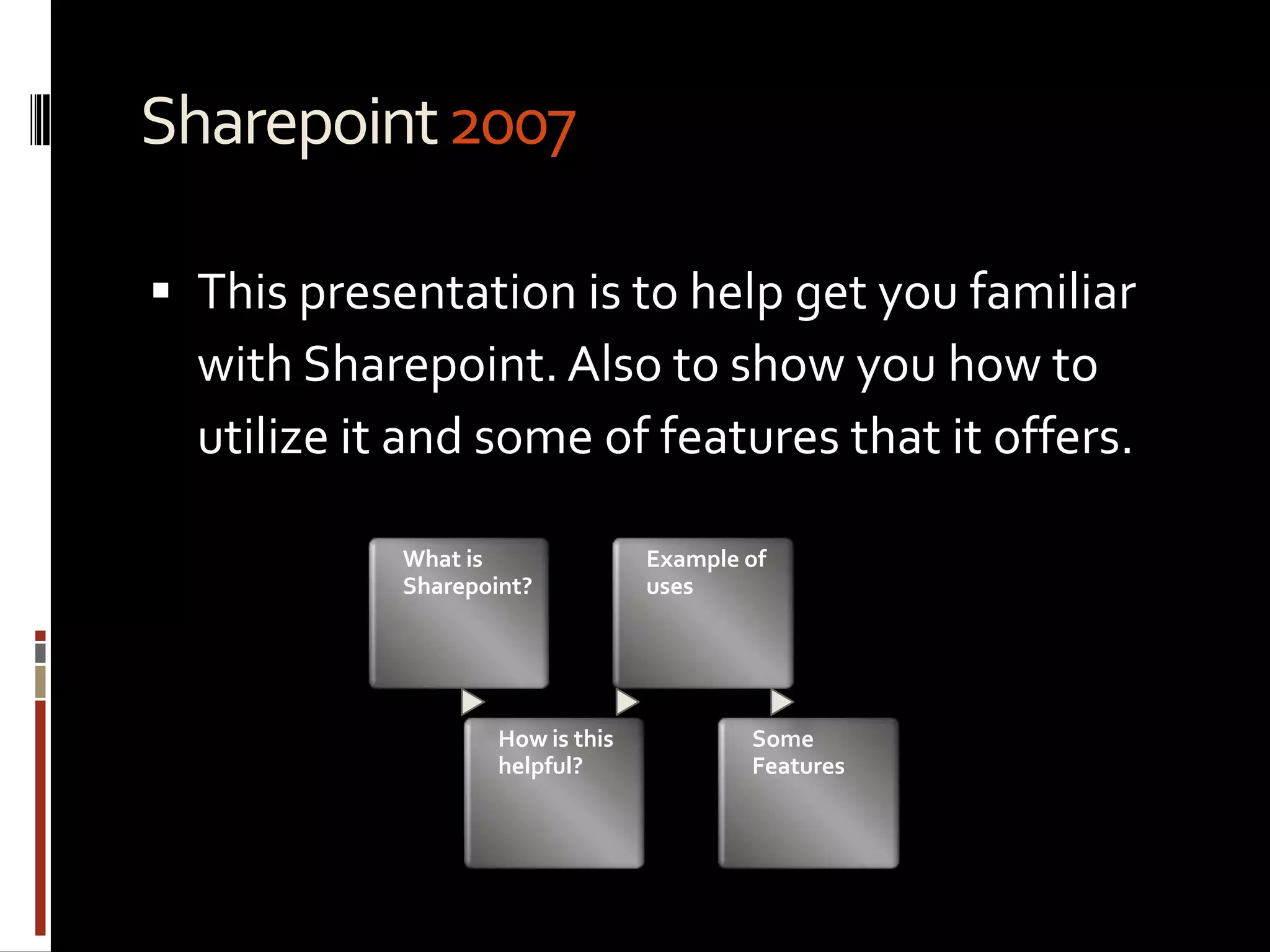 Sharepoint 2007

▪ This presentation is to help get you familiar with Sharepoint. Also to show you how to utilize it and some of features that it offers.

What is Sharepoint?

How is this helpful?

Example of uses

Some Features